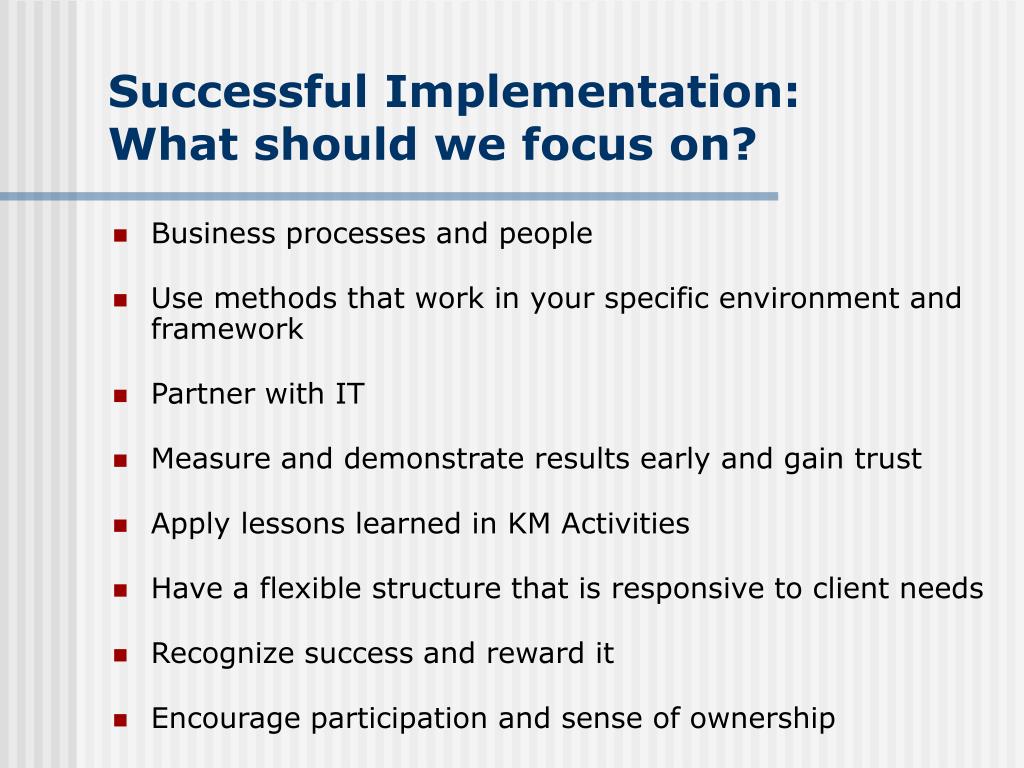 Successful Implementation:
What should we focus on?

- Business processes and people
- Use methods that work in your specific environment and framework
- Partner with IT
- Measure and demonstrate results early and gain trust
- Apply lessons learned in KM Activities
- Have a flexible structure that is responsive to client needs
- Recognize success and reward it
- Encourage participation and sense of ownership